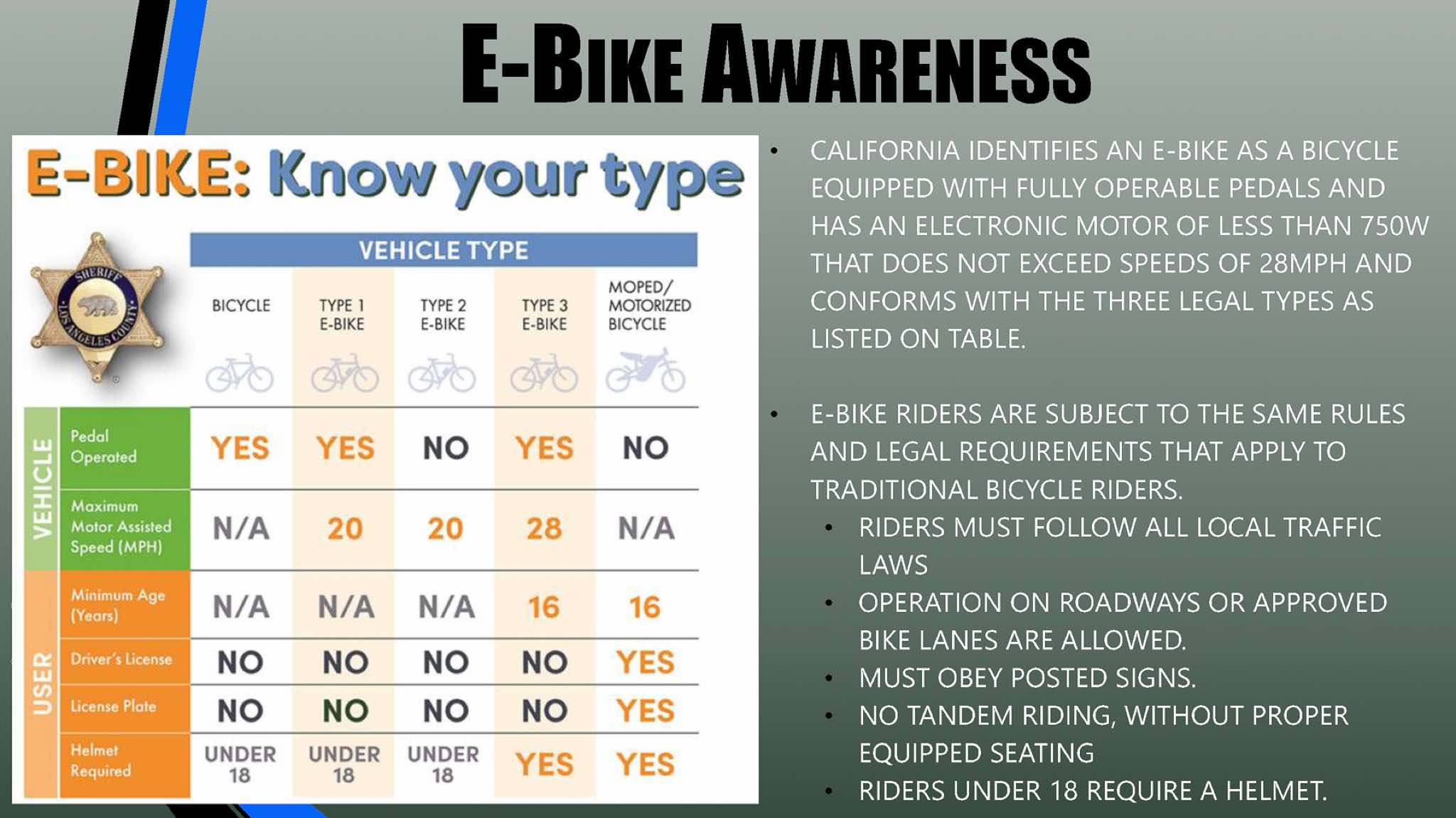 E-BIKE AWARENESS

E-BIKE: Know your type

SHERIFF LOS ANGELES COUNTY

VEHICLE TYPE

| | | BICYCLE | TYPE 1 E-BIKE | TYPE 2 E-BIKE | TYPE 3 E-BIKE | MOPED/ MOTORIZED BICYCLE |
|---|---|---|---|---|---|---|
| VEHICLE | Pedal Operated | YES | YES | NO | YES | NO |
| VEHICLE | Maximum Motor Assisted Speed (MPH) | N/A | 20 | 20 | 28 | N/A |
| USER | Minimum Age (Years) | N/A | N/A | N/A | 16 | 16 |
| USER | Driver's License | NO | NO | NO | NO | YES |
| USER | License Plate | NO | NO | NO | NO | YES |
| USER | Helmet Required | UNDER 18 | UNDER 18 | UNDER 18 | YES | YES |

• CALIFORNIA IDENTIFIES AN E-BIKE AS A BICYCLE EQUIPPED WITH FULLY OPERABLE PEDALS AND HAS AN ELECTRONIC MOTOR OF LESS THAN 750W THAT DOES NOT EXCEED SPEEDS OF 28MPH AND CONFORMS WITH THE THREE LEGAL TYPES AS LISTED ON TABLE.

• E-BIKE RIDERS ARE SUBJECT TO THE SAME RULES AND LEGAL REQUIREMENTS THAT APPLY TO TRADITIONAL BICYCLE RIDERS.
  • RIDERS MUST FOLLOW ALL LOCAL TRAFFIC LAWS
  • OPERATION ON ROADWAYS OR APPROVED BIKE LANES ARE ALLOWED.
  • MUST OBEY POSTED SIGNS.
  • NO TANDEM RIDING, WITHOUT PROPER EQUIPPED SEATING
  • RIDERS UNDER 18 REQUIRE A HELMET.